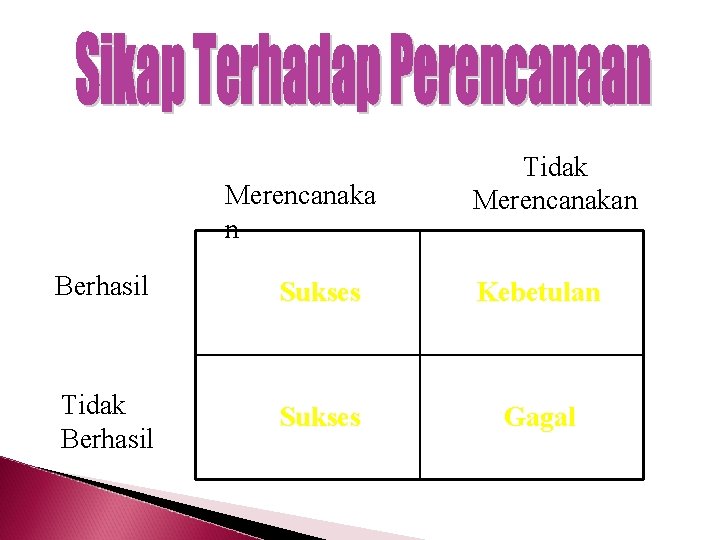 Sikap Terhadap Perencanaan

|  | Merencanakan | Tidak Merencanakan |
|---|---|---|
| Berhasil | Sukses | Kebetulan |
| Tidak Berhasil | Sukses | Gagal |